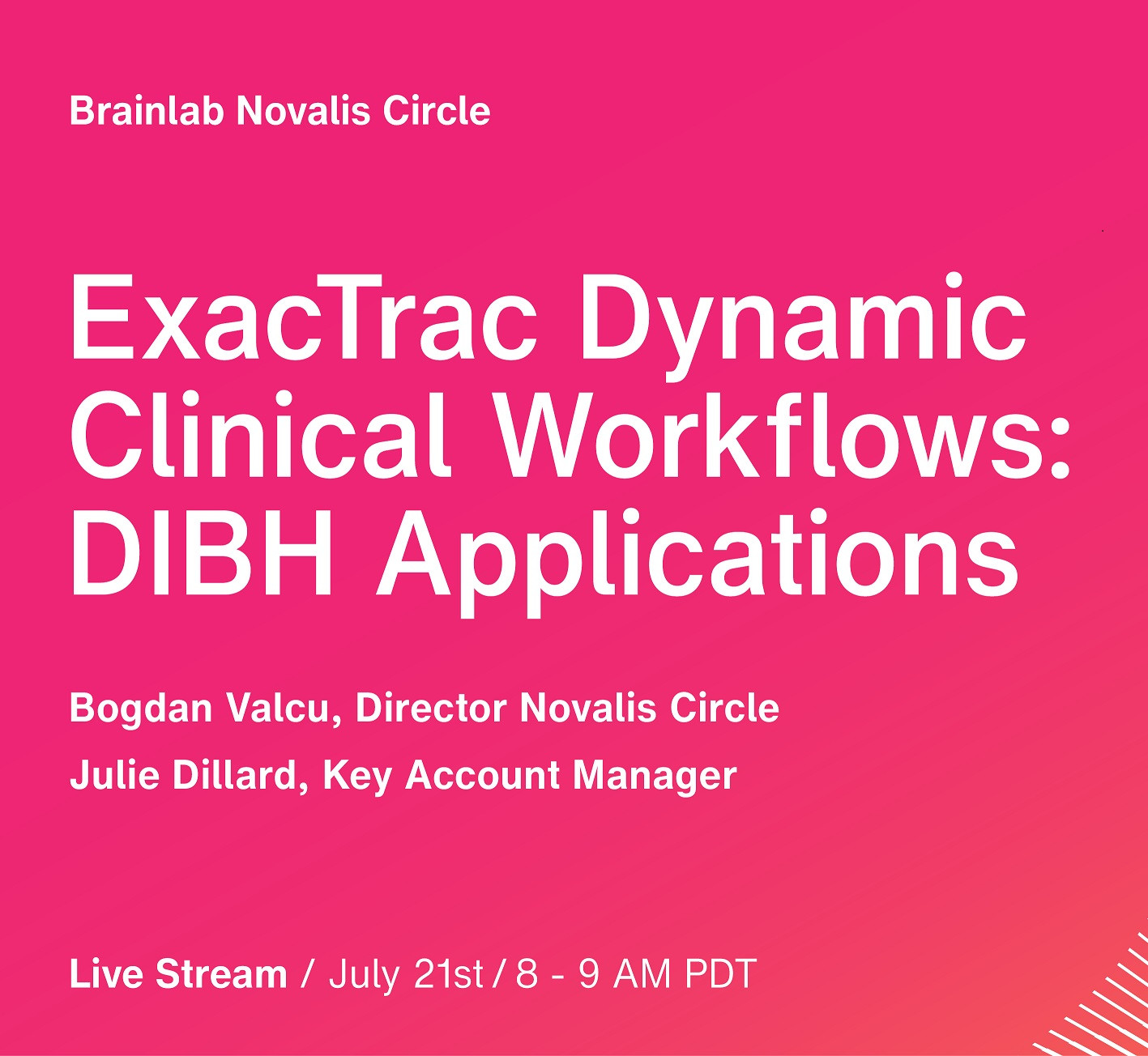 Brainlab Novalis Circle

ExacTrac Dynamic Clinical Workflows: DIBH Applications

Bogdan Valcu, Director Novalis Circle

Julie Dillard, Key Account Manager

Live Stream / July 21st / 8 - 9 AM PDT